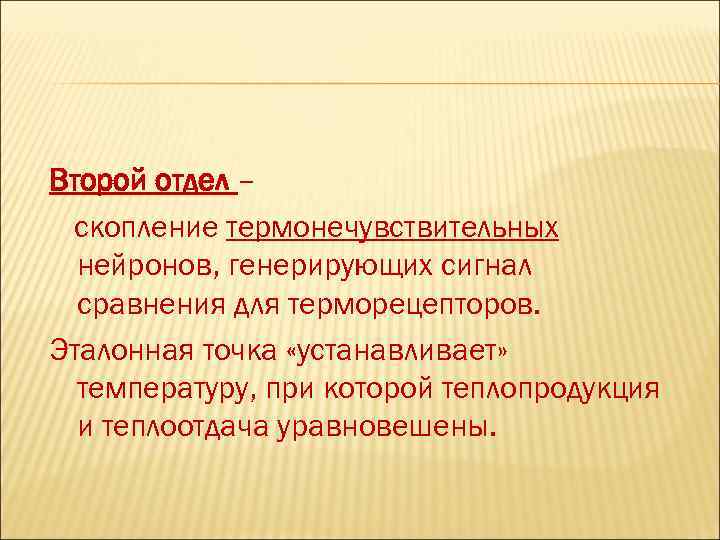 Второй отдел –

скопление термонечувствительных нейронов, генерирующих сигнал сравнения для терморецепторов.

Эталонная точка «устанавливает» температуру, при которой теплопродукция и теплоотдача уравновешены.